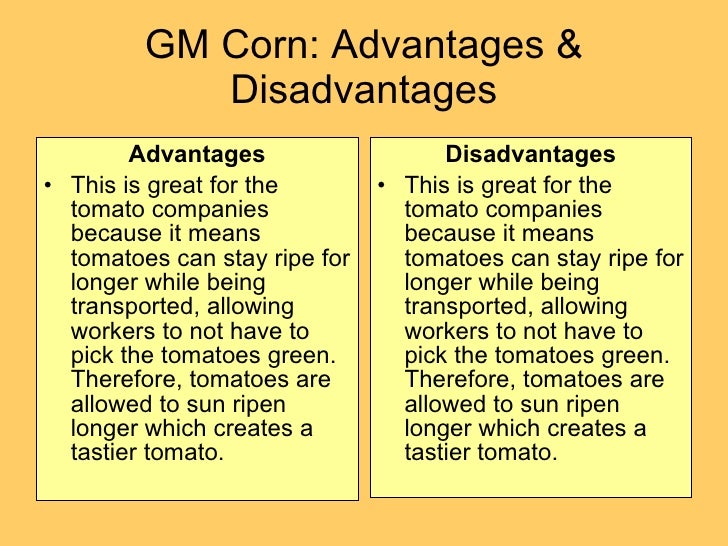 GM Corn: Advantages & Disadvantages

Advantages
• This is great for the tomato companies because it means tomatoes can stay ripe for longer while being transported, allowing workers to not have to pick the tomatoes green. Therefore, tomatoes are allowed to sun ripen longer which creates a tastier tomato.

Disadvantages
• This is great for the tomato companies because it means tomatoes can stay ripe for longer while being transported, allowing workers to not have to pick the tomatoes green. Therefore, tomatoes are allowed to sun ripen longer which creates a tastier tomato.